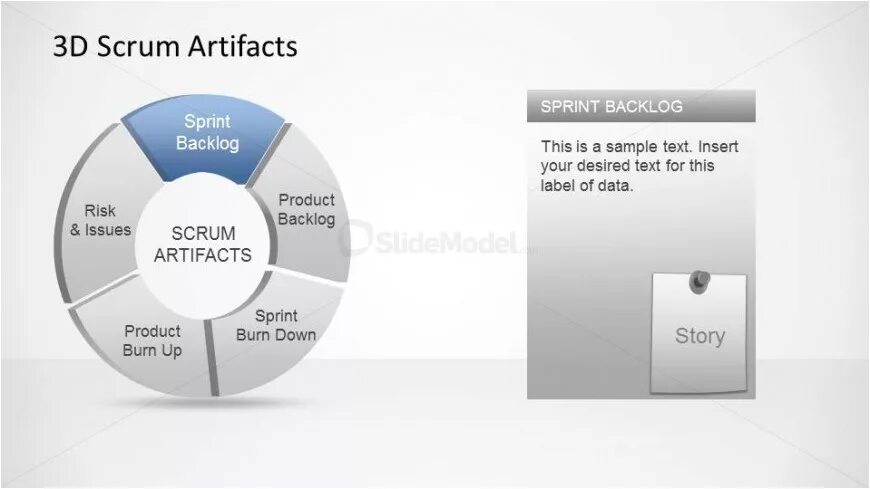 3D Scrum Artifacts

Sprint Backlog

Product Backlog

Sprint Burn Down

Product Burn Up

Risk & Issues

SCRUM ARTIFACTS

SlideModel

SPRINT BACKLOG

This is a sample text. Insert your desired text for this label of data.

Story